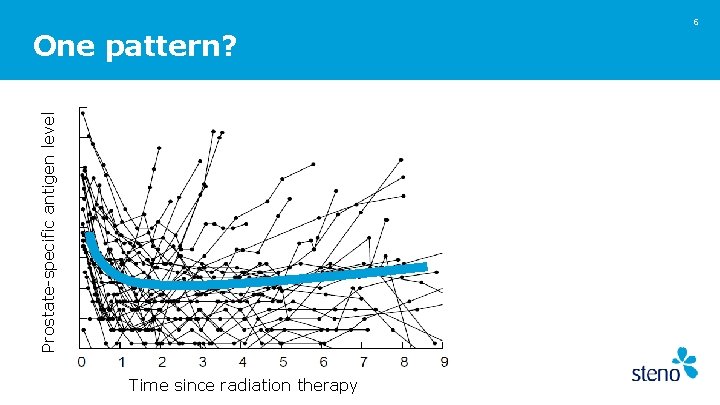 6

One pattern?

Prostate-specific antigen level

0 1 2 3 4 5 6 7 8 9

Time since radiation therapy

steno